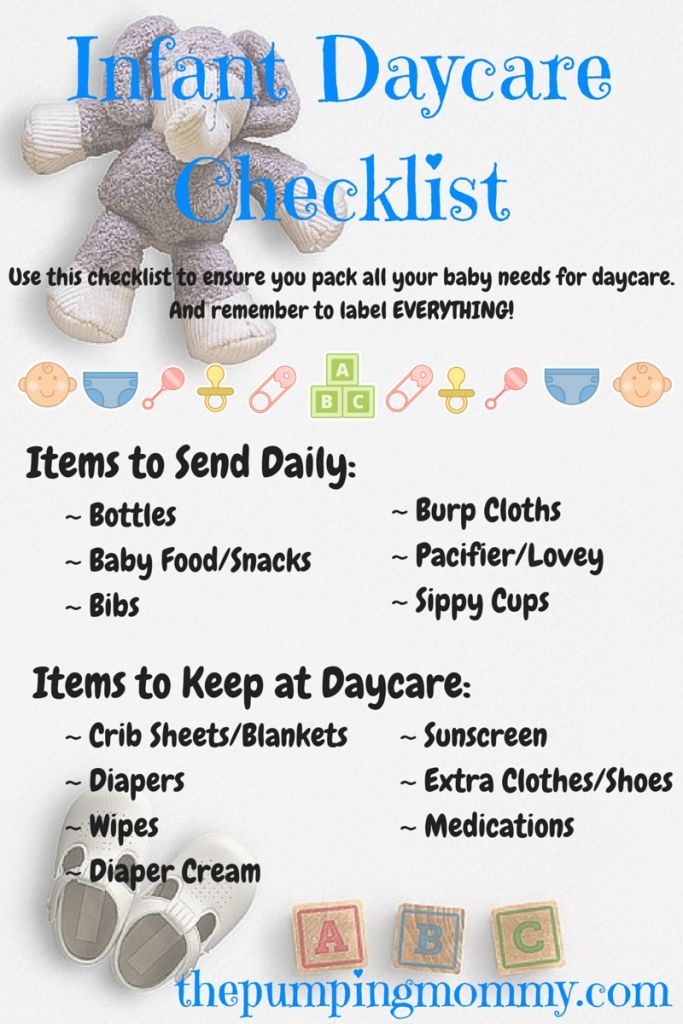 Infant Daycare Checklist

Use this checklist to ensure you pack all your baby needs for daycare. And remember to label EVERYTHING!

A
B C

Items to Send Daily:

~ Bottles
~ Baby Food/Snacks
~ Bibs

~ Burp Cloths
~ Pacifier/Lovey
~ Sippy Cups

Items to Keep at Daycare:

~ Crib Sheets/Blankets
~ Diapers
~ Wipes
~ Diaper Cream

~ Sunscreen
~ Extra Clothes/Shoes
~ Medications

A B C

thepumpingmommy.com